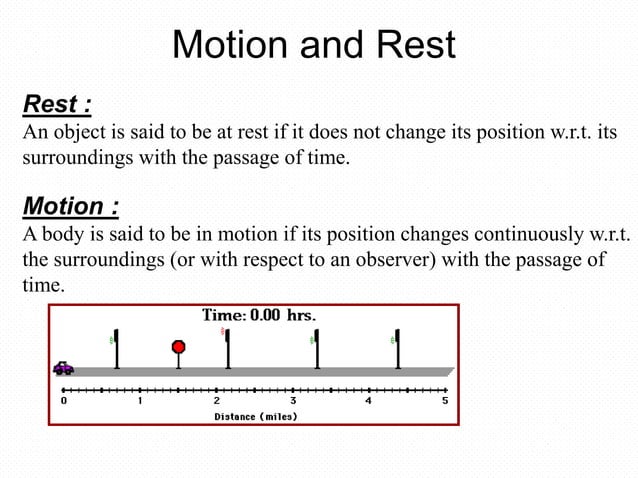 Motion and Rest

Rest :
An object is said to be at rest if it does not change its position w.r.t. its surroundings with the passage of time.

Motion :
A body is said to be in motion if its position changes continuously w.r.t. the surroundings (or with respect to an observer) with the passage of time.

Time: 0.00 hrs.

0 1 2 3 4 5
Distance (miles)